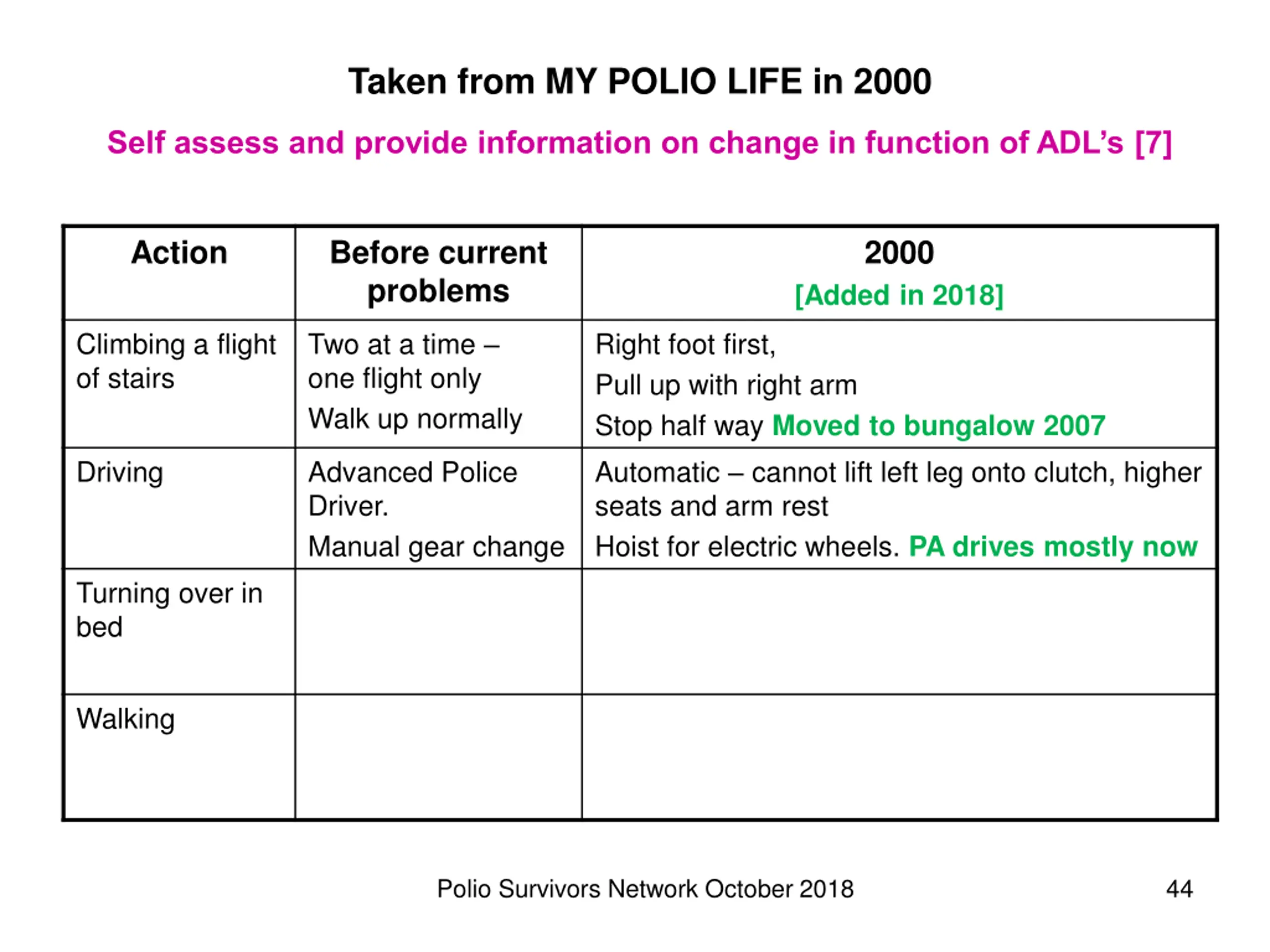 Taken from MY POLIO LIFE in 2000

Self assess and provide information on change in function of ADL's [7]

| Action | Before current problems | 2000 [Added in 2018] |
|---|---|---|
| Climbing a flight of stairs | Two at a time – one flight only Walk up normally | Right foot first, Pull up with right arm Stop half way Moved to bungalow 2007 |
| Driving | Advanced Police Driver. Manual gear change | Automatic – cannot lift left leg onto clutch, higher seats and arm rest Hoist for electric wheels. PA drives mostly now |
| Turning over in bed | | |
| Walking | | |

Polio Survivors Network October 2018

44